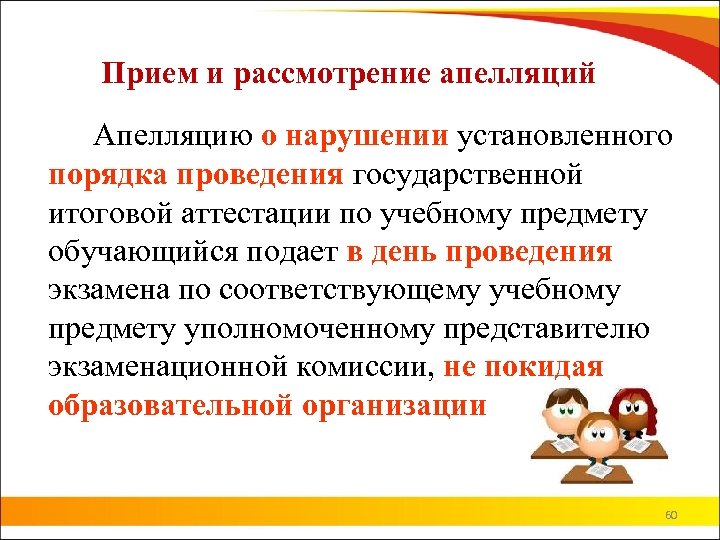 Прием и рассмотрение апелляций

Апелляцию о нарушении установленного порядка проведения государственной итоговой аттестации по учебному предмету обучающийся подает в день проведения экзамена по соответствующему учебному предмету уполномоченному представителю экзаменационной комиссии, не покидая образовательной организации

60